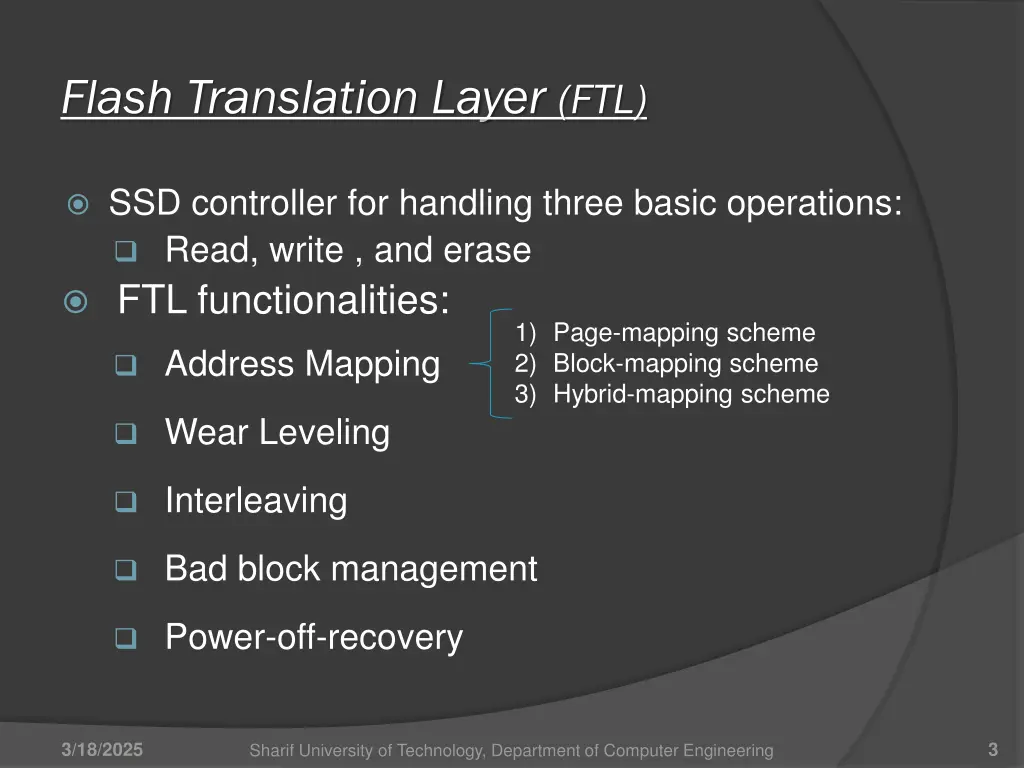 Flash Translation Layer (FTL)

SSD controller for handling three basic operations:

Read, write , and erase

FTL functionalities:

Address Mapping

1) Page-mapping scheme
2) Block-mapping scheme
3) Hybrid-mapping scheme

Wear Leveling

Interleaving

Bad block management

Power-off-recovery

3/18/2025

Sharif University of Technology, Department of Computer Engineering

3